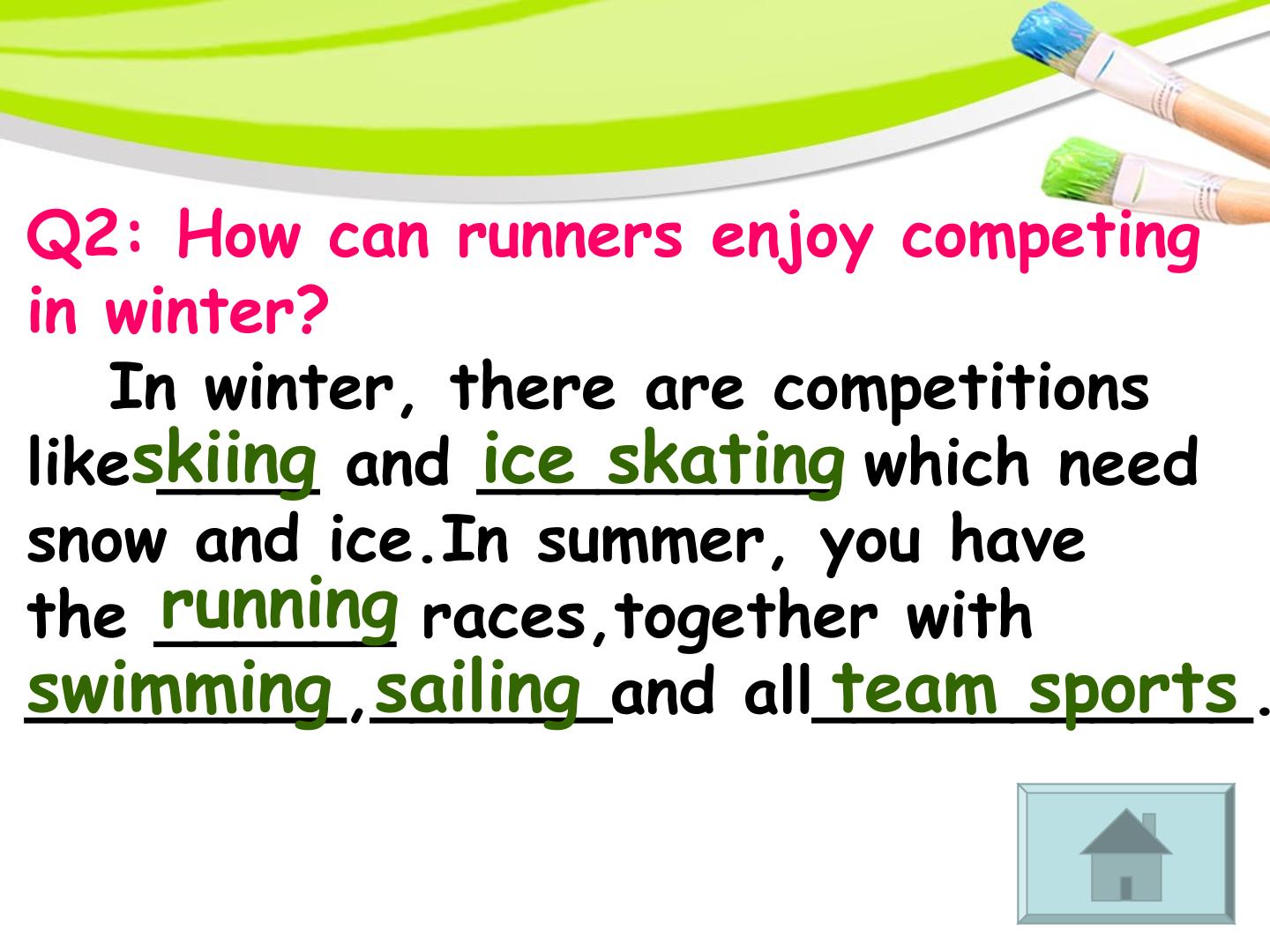 Q2: How can runners enjoy competing in winter?

In winter, there are competitions like skiing and ice skating which need snow and ice.In summer, you have the running races,together with swimming, sailing and all team sports.